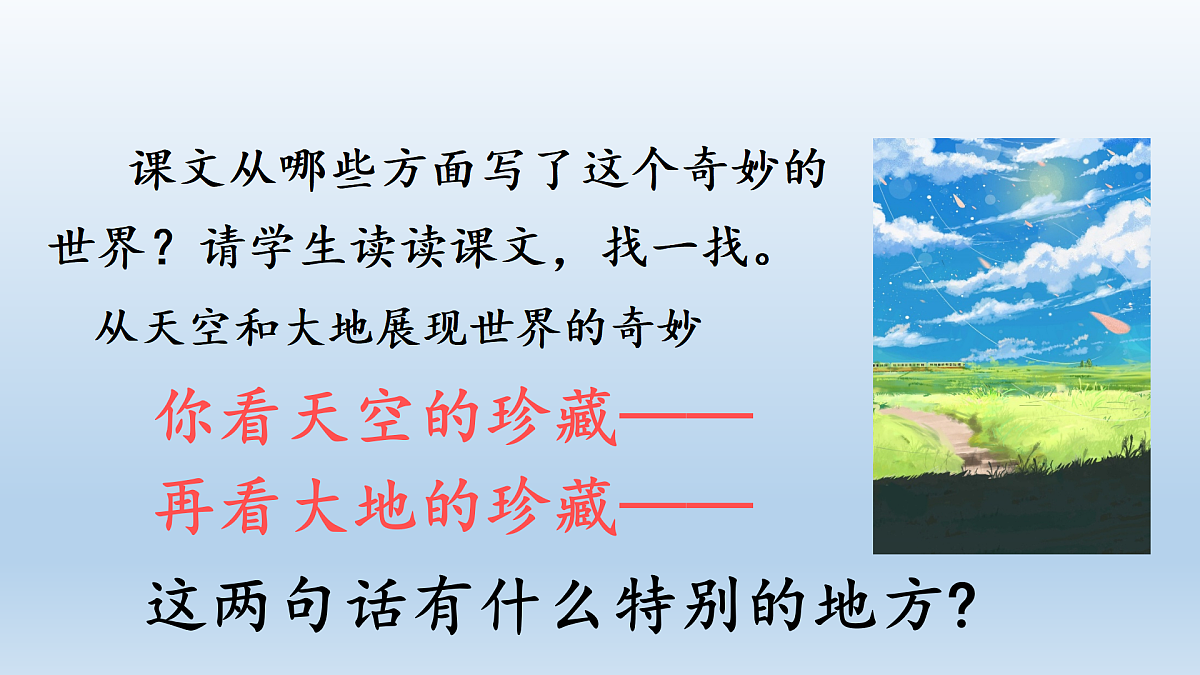 课文从哪些方面写了这个奇妙的世界？请学生读读课文，找一找。

从天空和大地展现世界的奇妙

你看天空的珍藏——

再看大地的珍藏——

这两句话有什么特别的地方?